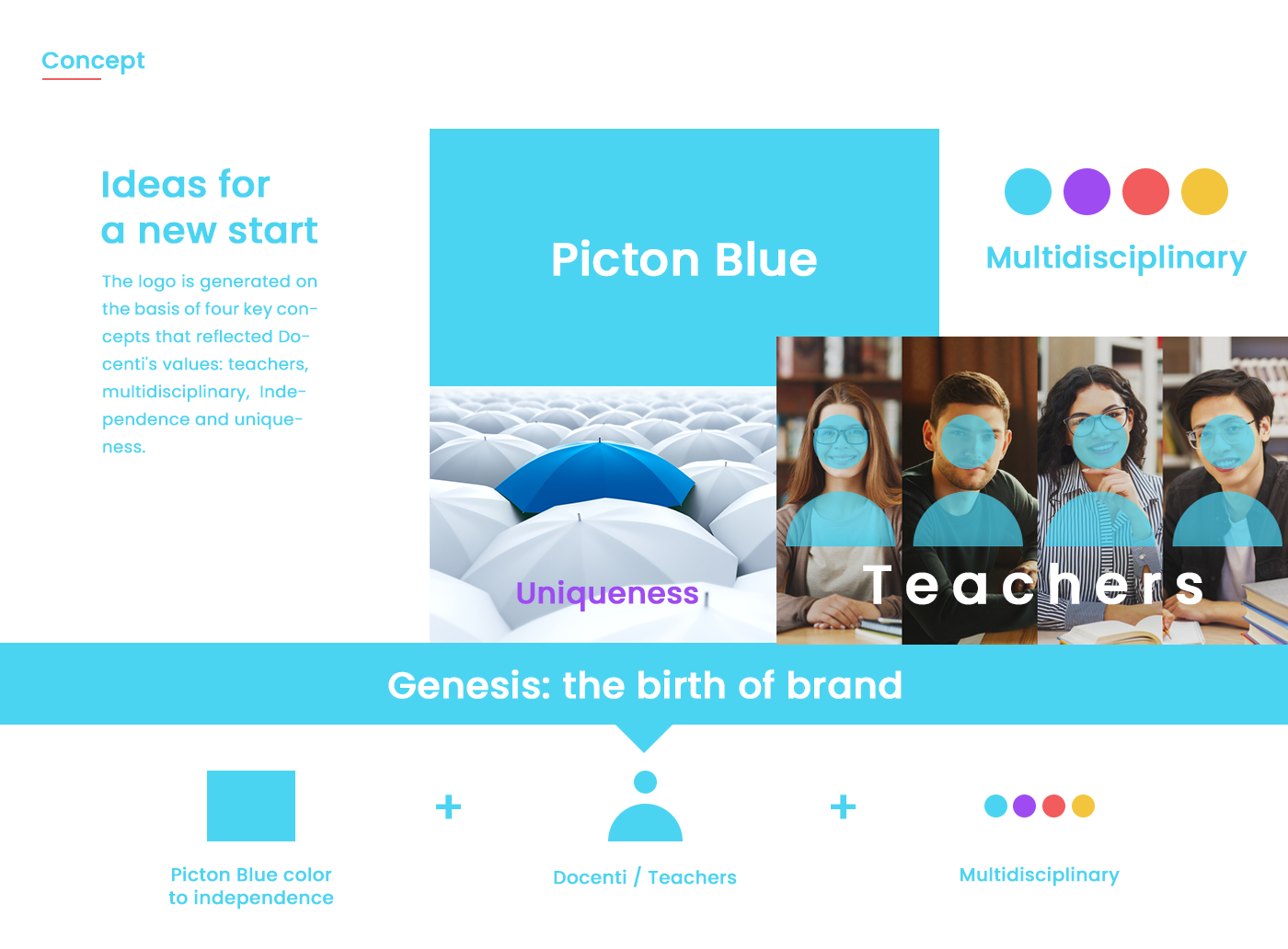 Concept

Ideas for
a new start

The logo is generated on the basis of four key concepts that reflected Docenti's values: teachers, multidisciplinary, Independence and uniqueness.

Picton Blue

Multidisciplinary

Uniqueness

Teachers

Genesis: the birth of brand

Picton Blue color to independence

+

Docenti / Teachers

+

Multidisciplinary